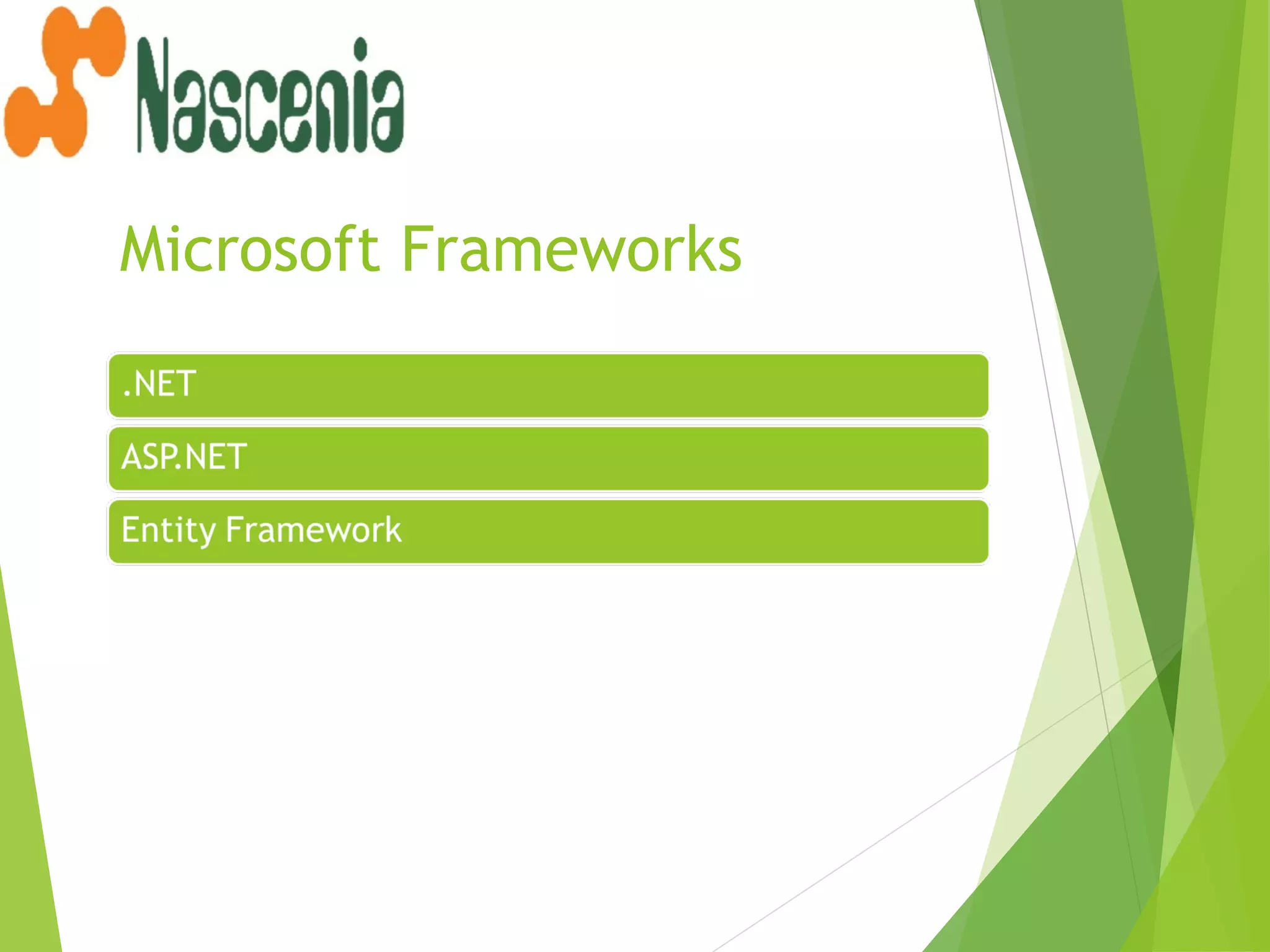 Nascenia

Microsoft Frameworks

.NET

ASP.NET

Entity Framework